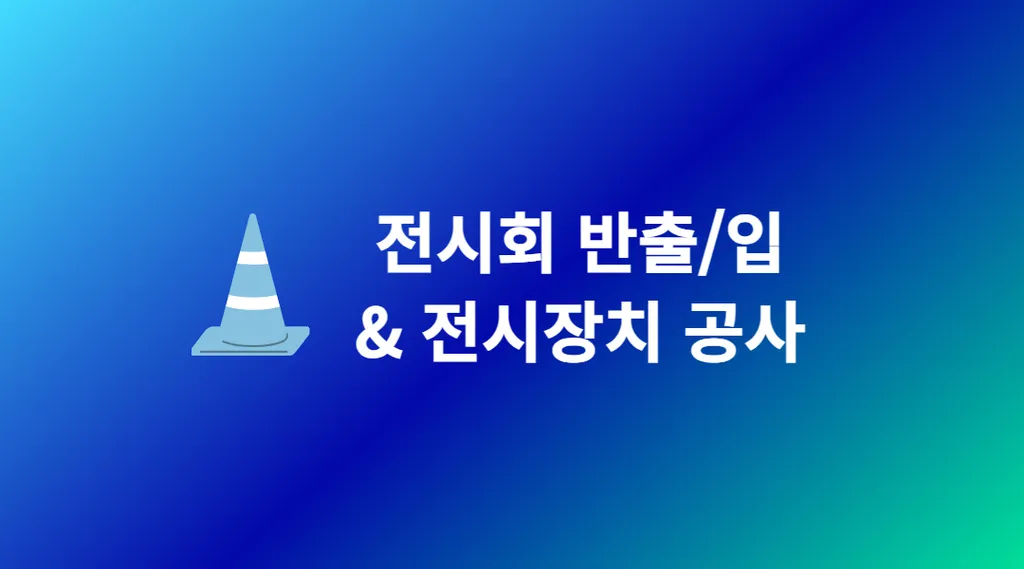 전시회 반출/입
& 전시장치 공사